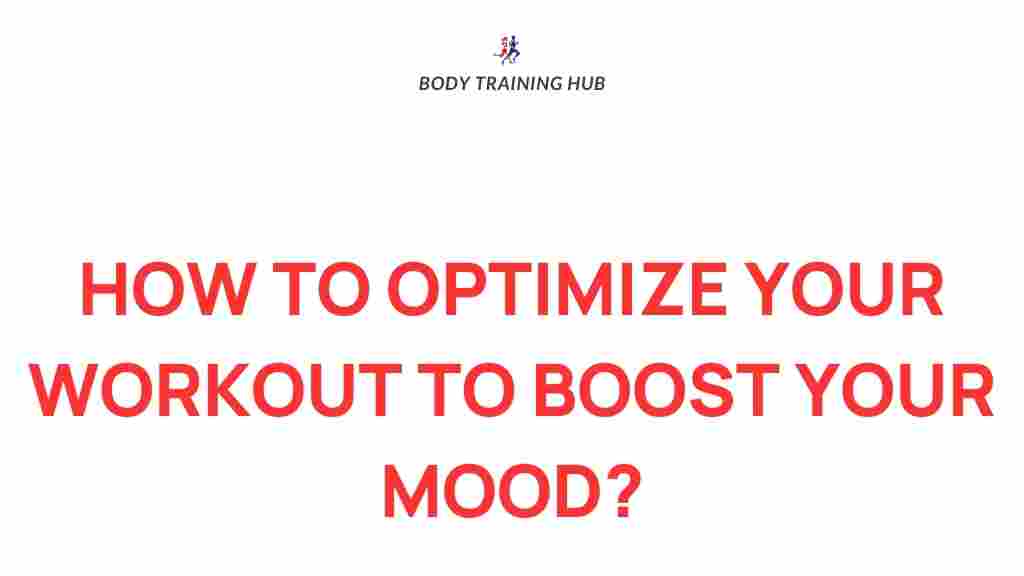 BODY TRAINING HUB

HOW TO OPTIMIZE YOUR WORKOUT TO BOOST YOUR MOOD?